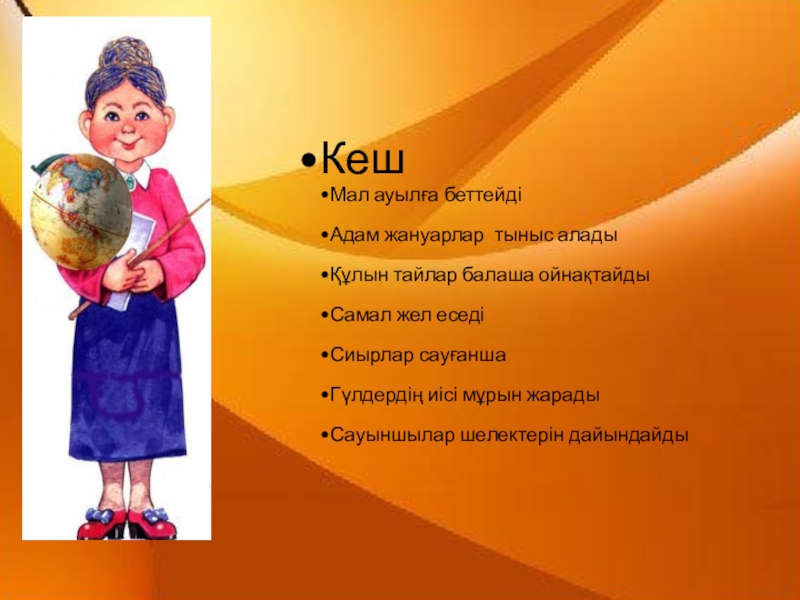 •Кеш

•Мал ауылға беттейді

•Адам жануарлар тыныс алады

•Құлын тайлар балаша ойнақтайды

•Самал жел еседі

•Сиырлар сауғанша

•Гүлдердің иісі мұрын жарады

•Сауыншылар шелектерін дайындайды